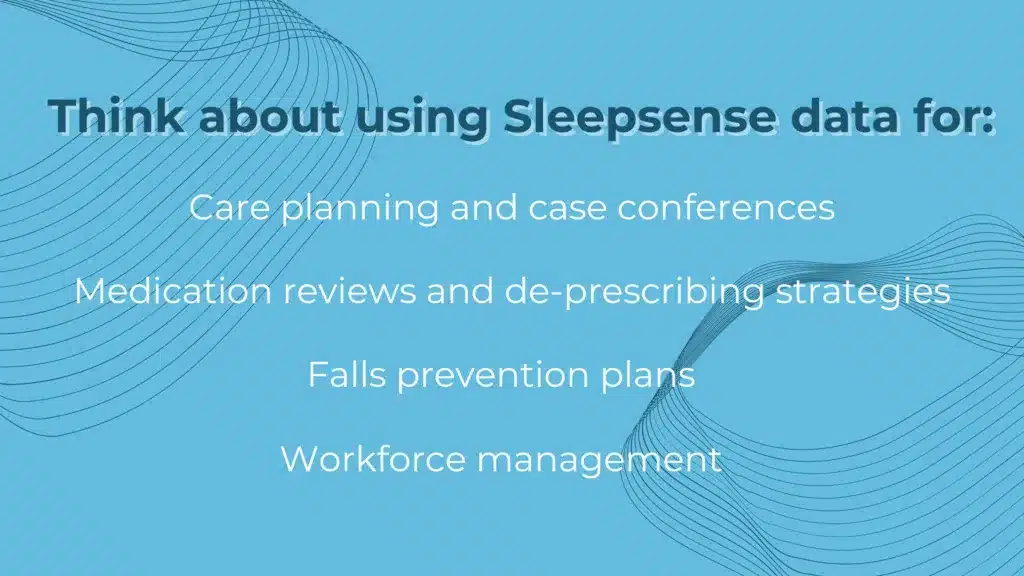 Think about using Sleepsense data for:

Care planning and case conferences

Medication reviews and de-prescribing strategies

Falls prevention plans

Workforce management